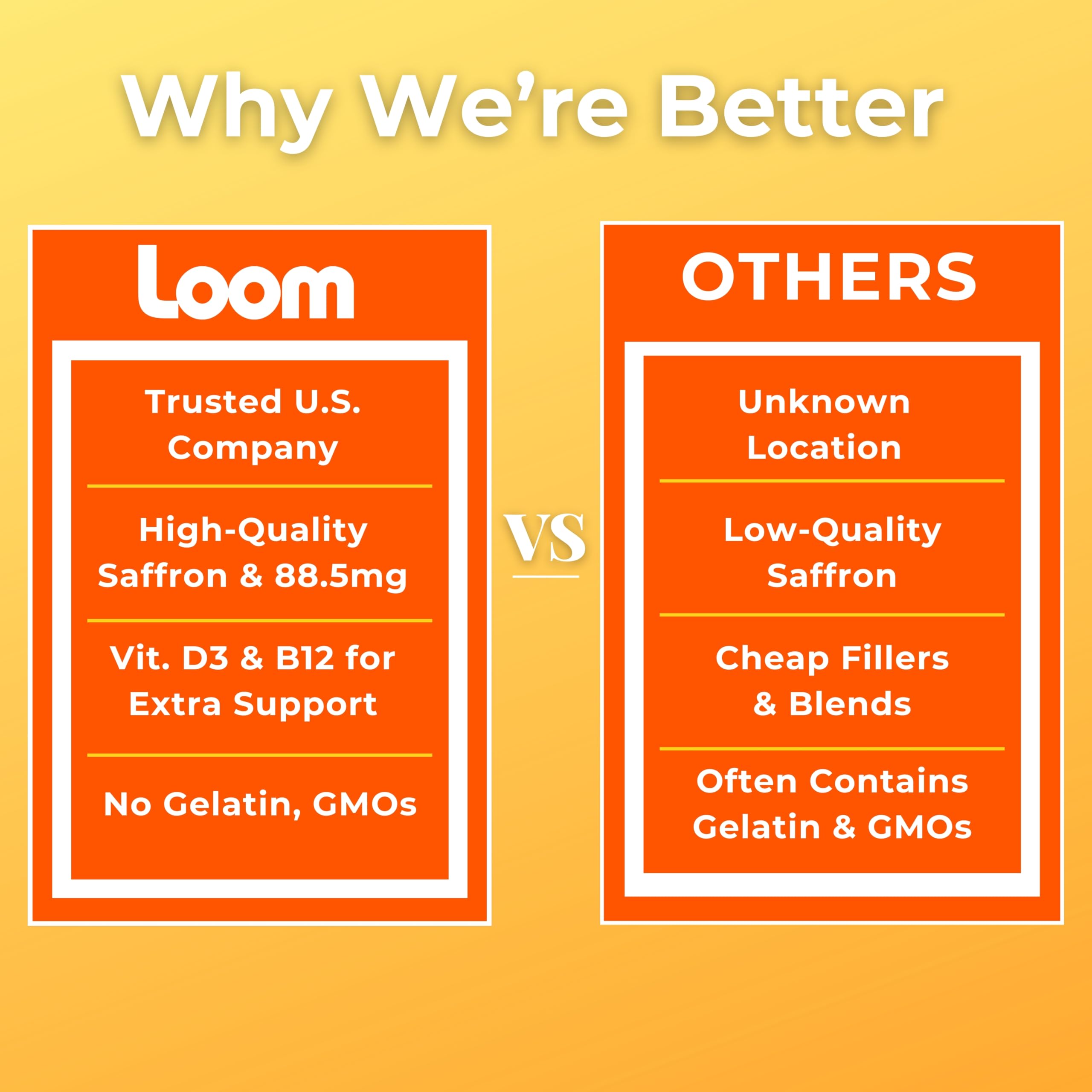 Why We're Better

Loom

Trusted U.S. Company

High-Quality Saffron & 88.5mg

Vit. D3 & B12 for Extra Support

No Gelatin, GMOs

VS

OTHERS

Unknown Location

Low-Quality Saffron

Cheap Fillers & Blends

Often Contains Gelatin & GMOs